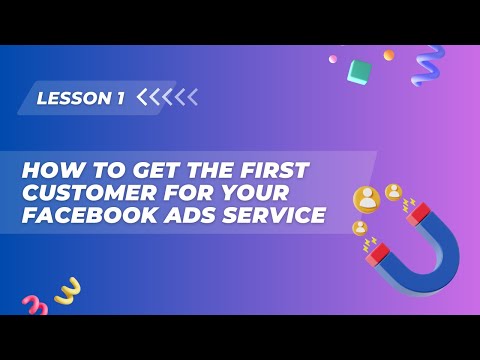 LESSON 1

HOW TO GET THE FIRST CUSTOMER FOR YOUR FACEBOOK ADS SERVICE